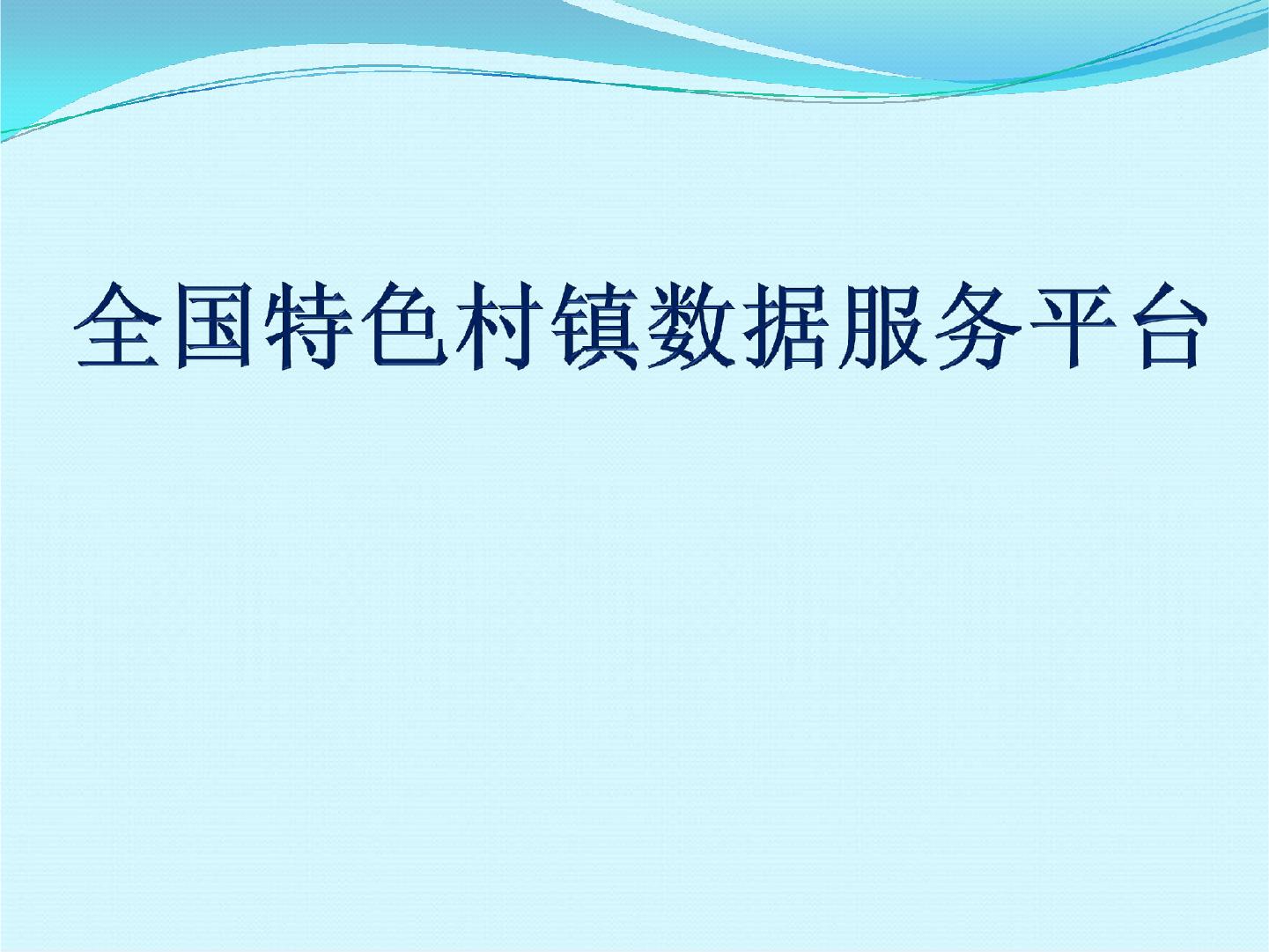 全国特色村镇数据服务平台